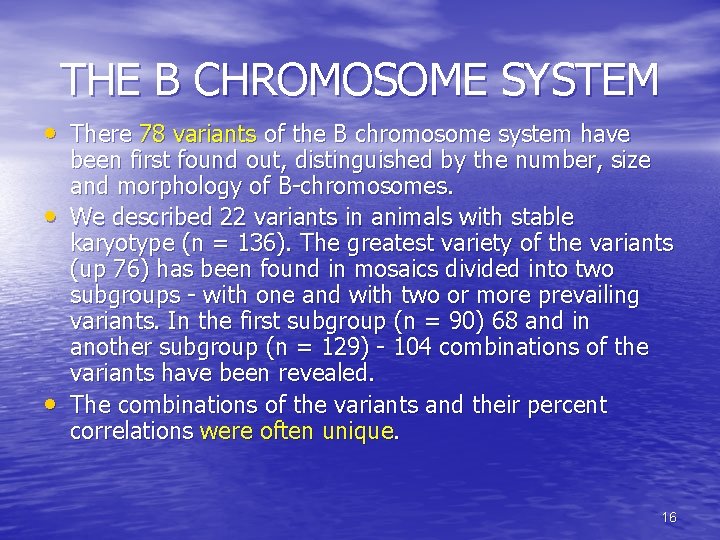 THE B CHROMOSOME SYSTEM

• There 78 variants of the B chromosome system have been first found out, distinguished by the number, size and morphology of B-chromosomes.

• We described 22 variants in animals with stable karyotype (n = 136). The greatest variety of the variants (up 76) has been found in mosaics divided into two subgroups - with one and with two or more prevailing variants. In the first subgroup (n = 90) 68 and in another subgroup (n = 129) - 104 combinations of the variants have been revealed.

• The combinations of the variants and their percent correlations were often unique.

16